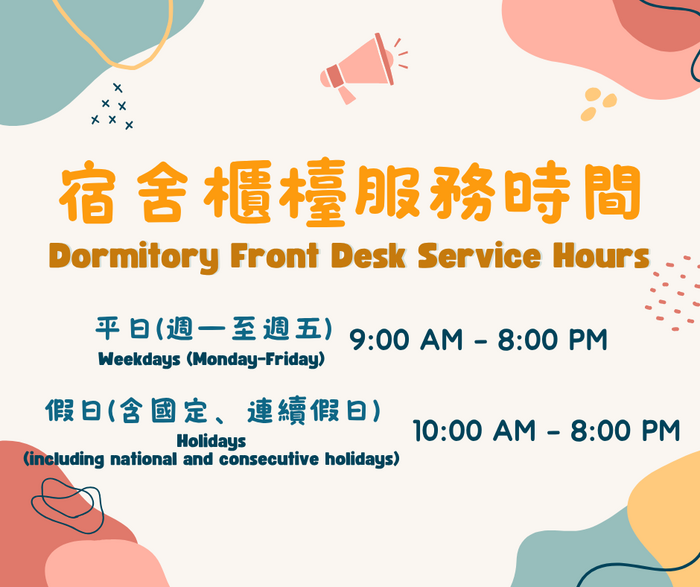 宿舍櫃檯服務時間
Dormitory Front Desk Service Hours

平日(週一至週五)
Weekdays (Monday-Friday)
9:00 AM - 8:00 PM

假日(含國定、連續假日)
Holidays
(including national and consecutive holidays)
10:00 AM - 8:00 PM